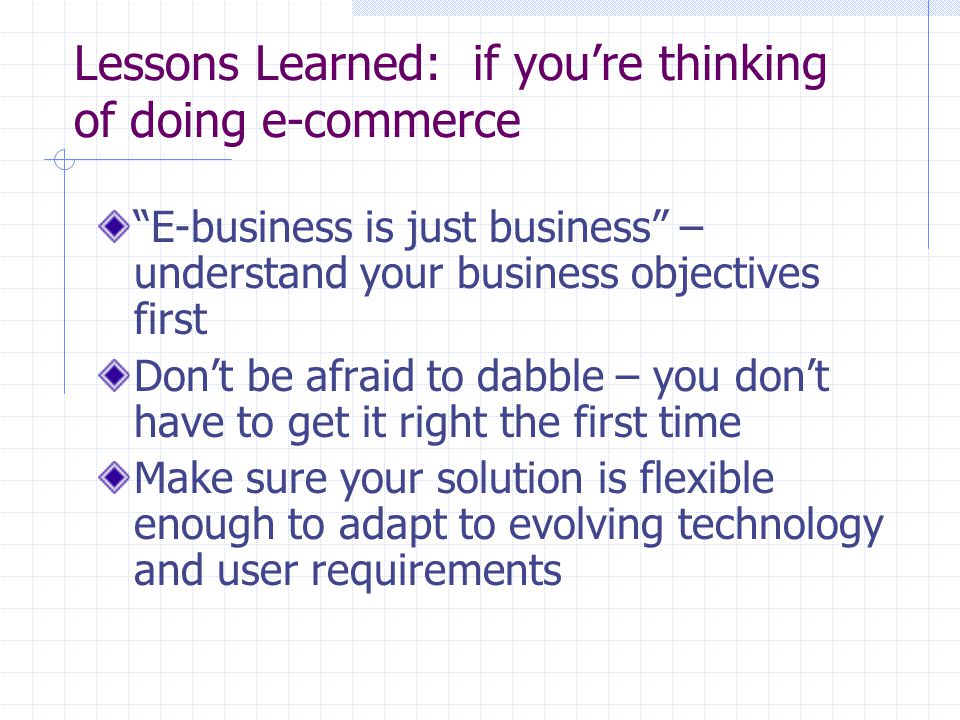 Lessons Learned:  if you’re thinking of doing e-commerce

“E-business is just business” – understand your business objectives first

Don’t be afraid to dabble – you don’t have to get it right the first time

Make sure your solution is flexible enough to adapt to evolving technology and user requirements